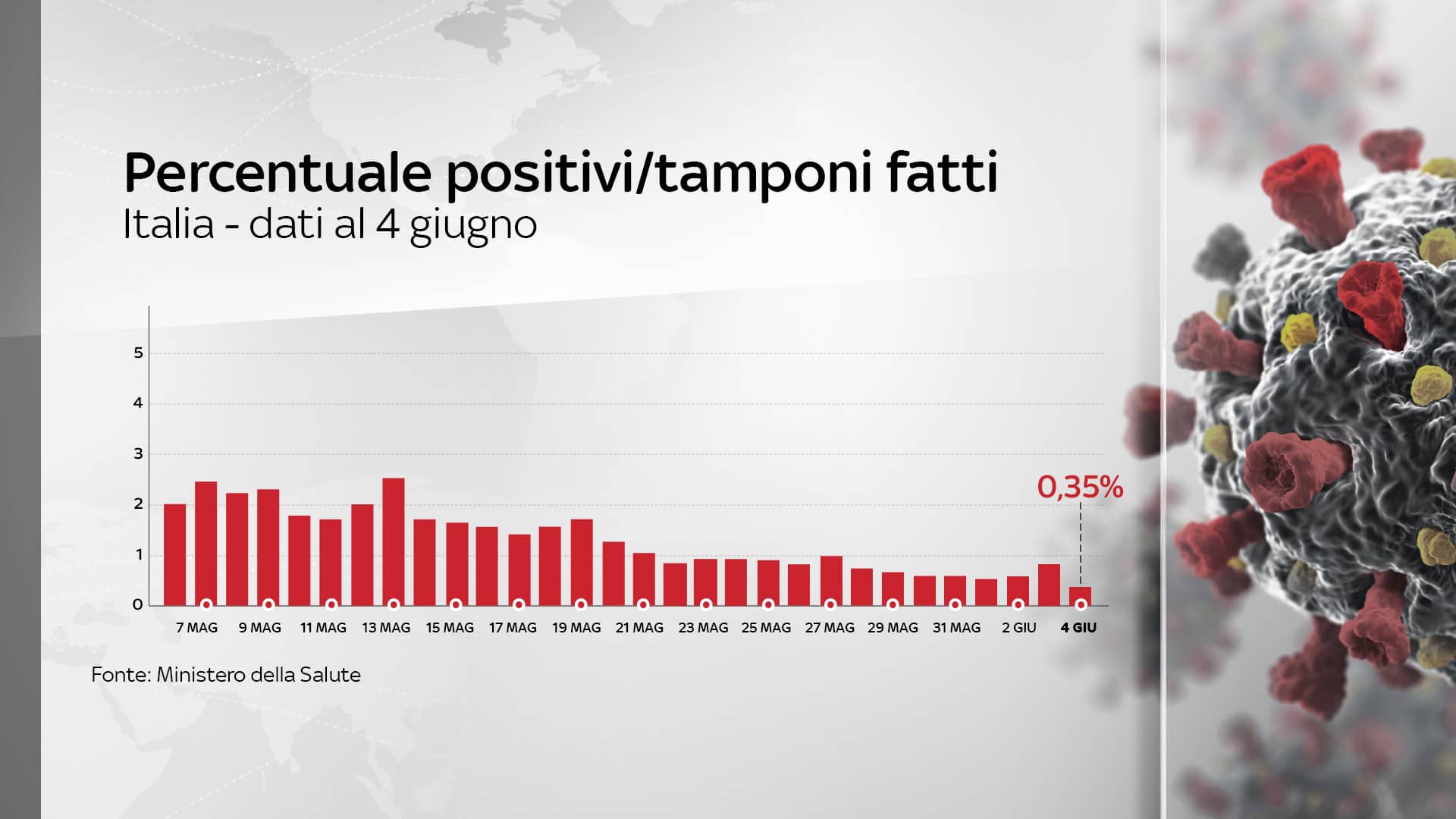 Percentuale positivi/tamponi fatti
Italia - dati al 4 giugno

5
4
3
2
1
0

0,35%

7 MAG 9 MAG 11 MAG 13 MAG 15 MAG 17 MAG 19 MAG 21 MAG 23 MAG 25 MAG 27 MAG 29 MAG 31 MAG 2 GIU 4 GIU

Fonte: Ministero della Salute